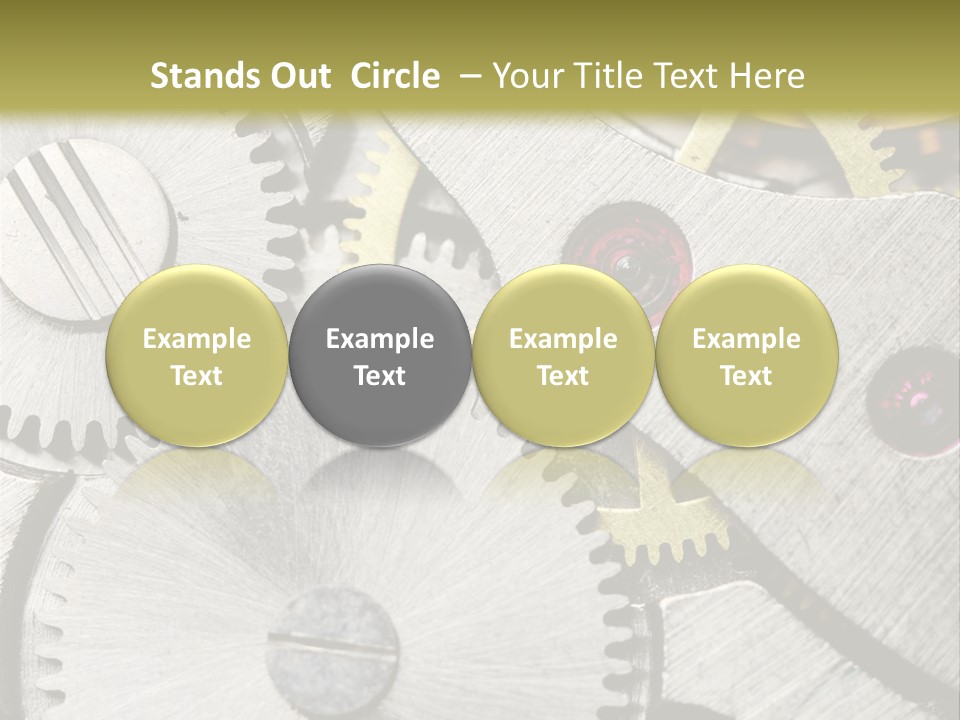 Stands Out Circle – Your Title Text Here

Example Text

Example Text

Example Text

Example Text